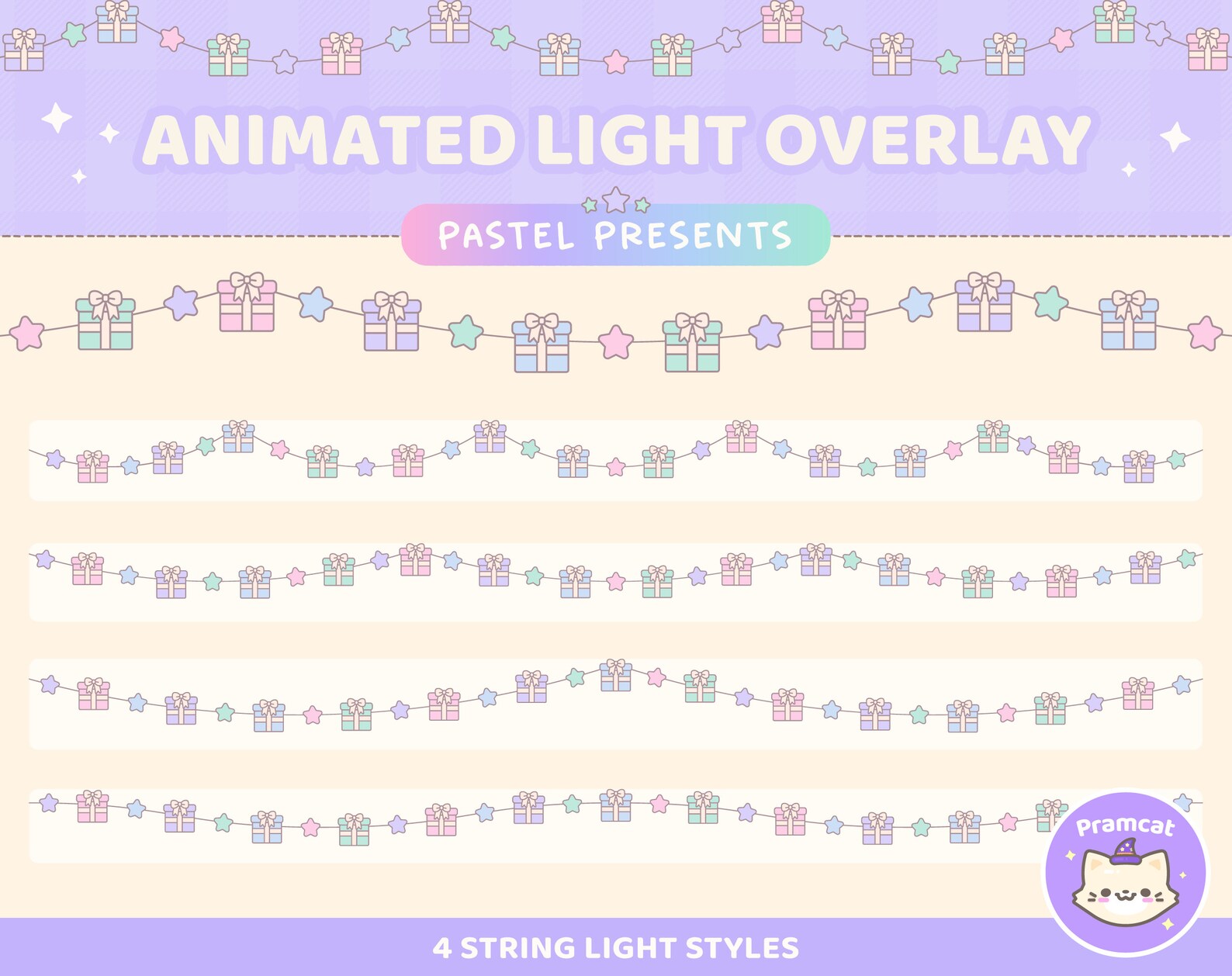 ANIMATED LIGHT OVERLAY

PASTEL PRESENTS

Pramcat

4 STRING LIGHT STYLES